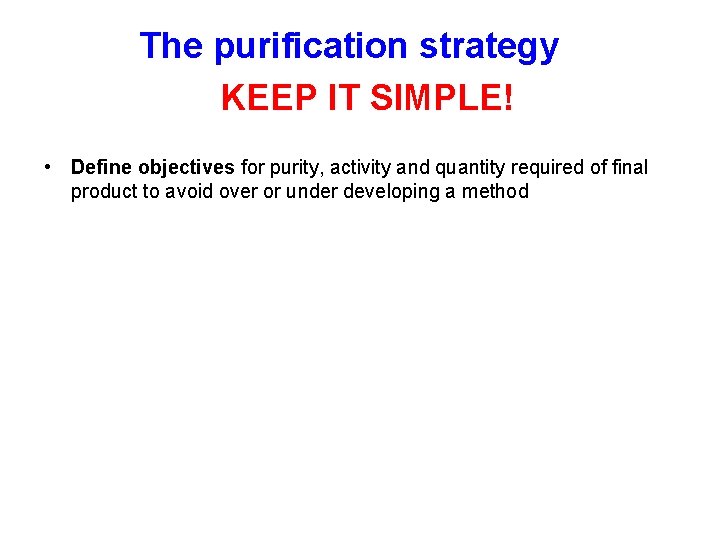 The purification strategy

KEEP IT SIMPLE!

• Define objectives for purity, activity and quantity required of final product to avoid over or under developing a method